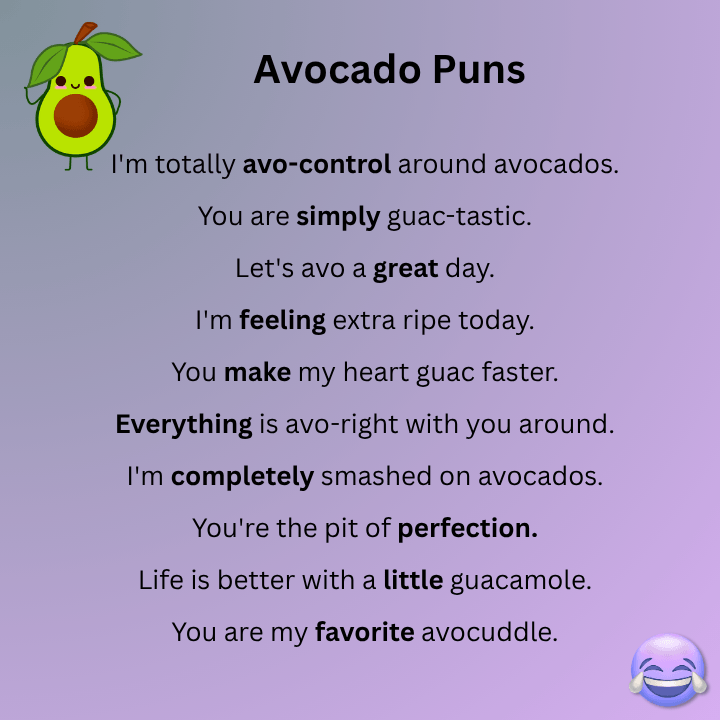 Avocado Puns

I'm totally avo-control around avocados.

You are simply guac-tastic.

Let's avo a great day.

I'm feeling extra ripe today.

You make my heart guac faster.

Everything is avo-right with you around.

I'm completely smashed on avocados.

You're the pit of perfection.

Life is better with a little guacamole.

You are my favorite avocuddle.